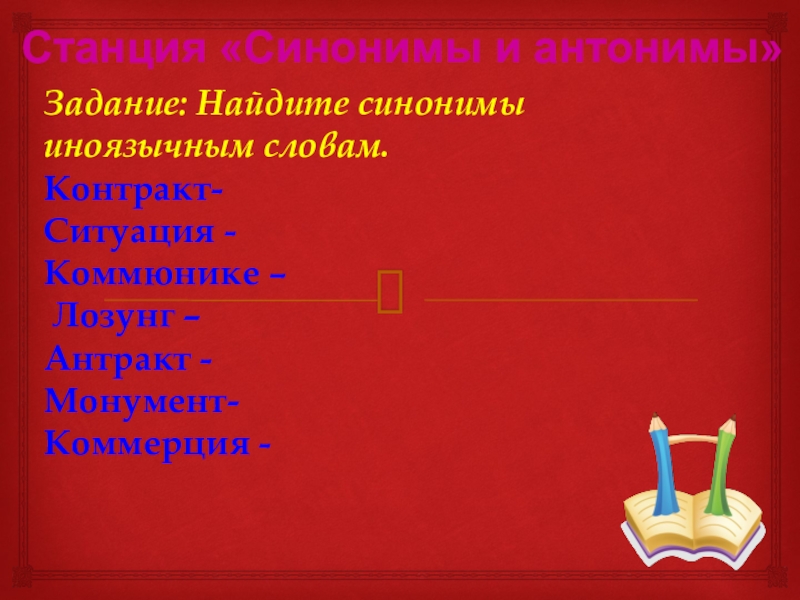 Станция «Синонимы и антонимы»

Задание: Найдите синонимы иноязычным словам.
Контракт-
Ситуация -
Коммюнике –
Лозунг –
Антракт -
Монумент-
Коммерция -